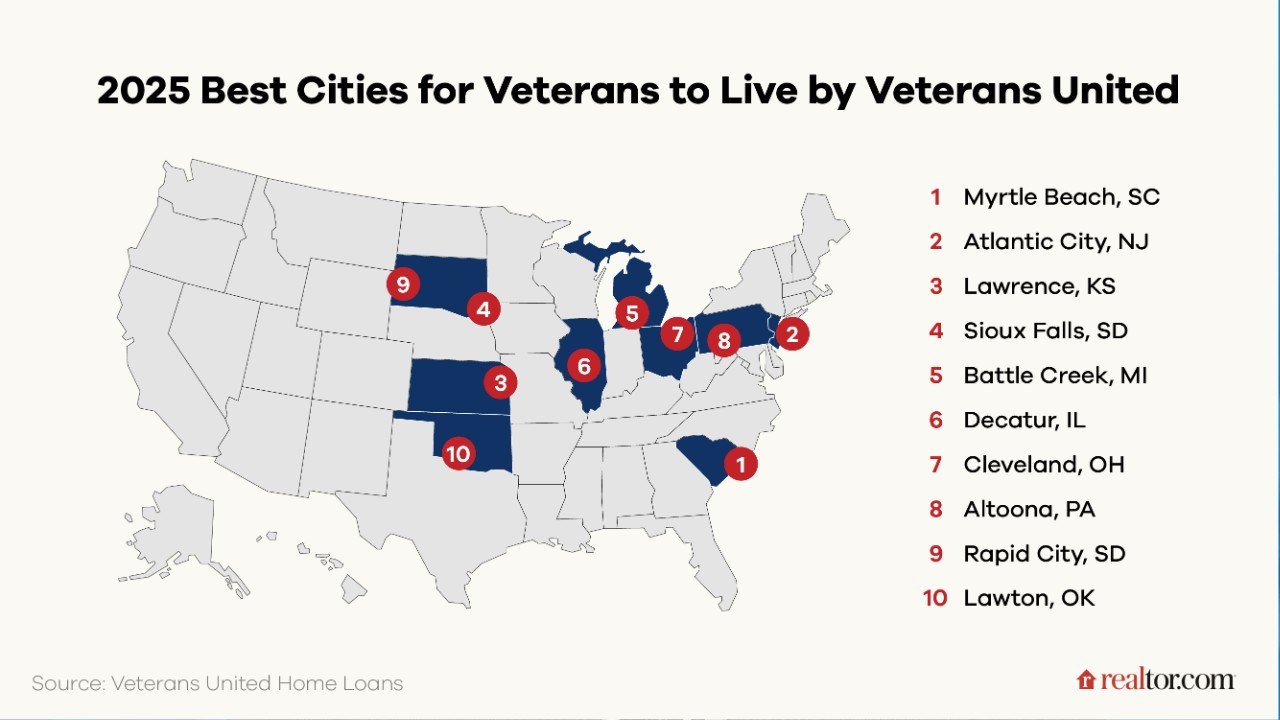 2025 Best Cities for Veterans to Live by Veterans United

9
4
5
7
8
2
6
3
10
1

1 Myrtle Beach, SC
2 Atlantic City, NJ
3 Lawrence, KS
4 Sioux Falls, SD
5 Battle Creek, MI
6 Decatur, IL
7 Cleveland, OH
8 Altoona, PA
9 Rapid City, SD
10 Lawton, OK

Source: Veterans United Home Loans

realtor.com